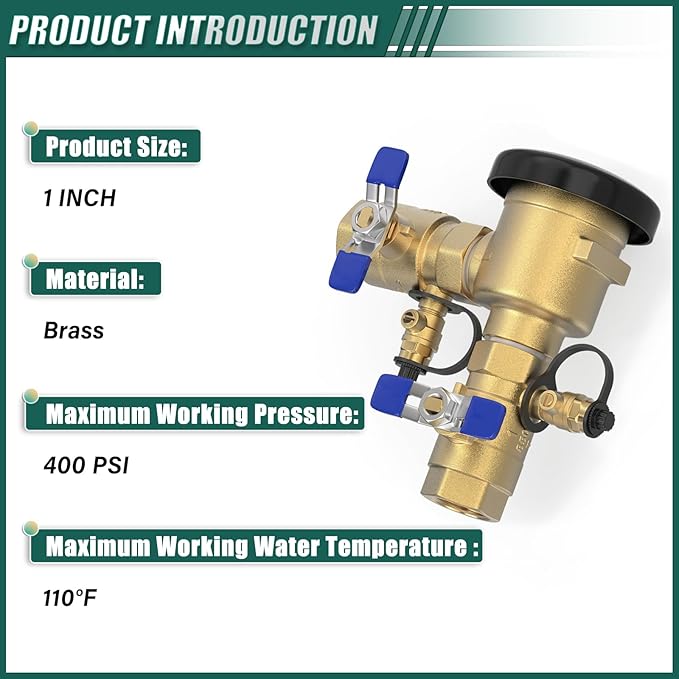 PRODUCT INTRODUCTION

Product Size:

1 INCH

Material:

Brass

Maximum Working Pressure:

400 PSI

Maximum Working Water Temperature :

110°F